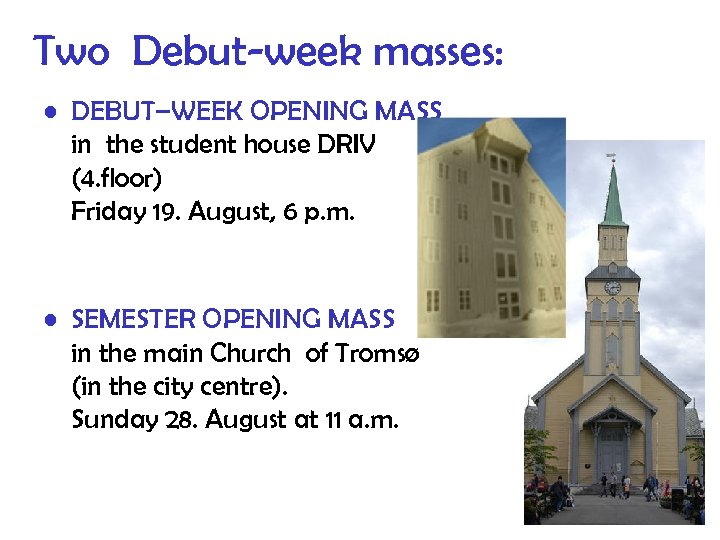 Two Debut-week masses:

• DEBUT–WEEK OPENING MASS
in the student house DRIV
(4.floor)
Friday 19. August, 6 p.m.

• SEMESTER OPENING MASS
in the main Church of Tromsø
(in the city centre).
Sunday 28. August at 11 a.m.